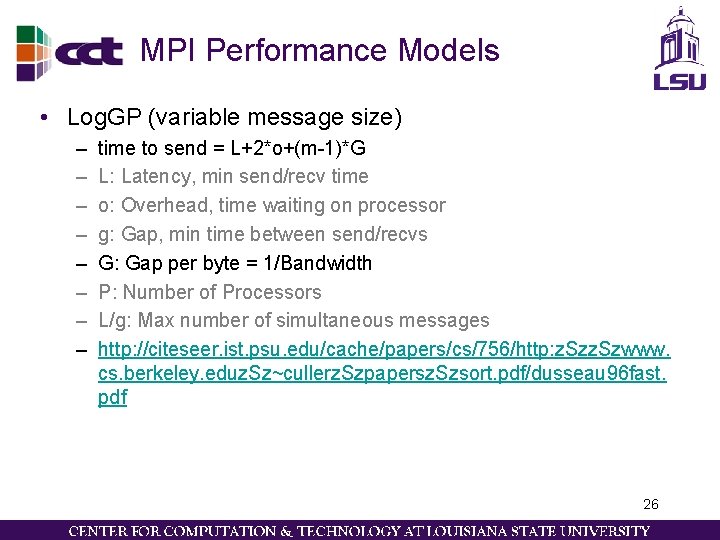 cct MPI Performance Models

LSU

• LogGP (variable message size)
– time to send = L+2*o+(m-1)*G
– L: Latency, min send/recv time
– o: Overhead, time waiting on processor
– g: Gap, min time between send/recvs
– G: Gap per byte = 1/Bandwidth
– P: Number of Processors
– L/g: Max number of simultaneous messages
– http://citeseer.ist.psu.edu/cache/papers/cs/756/http:zSzzSzwww.cs.berkeley.eduzSz~cullerzSzpaperszSzsort.pdf/dusseau96fast.pdf

26

CENTER FOR COMPUTATION & TECHNOLOGY AT LOUISIANA STATE UNIVERSITY